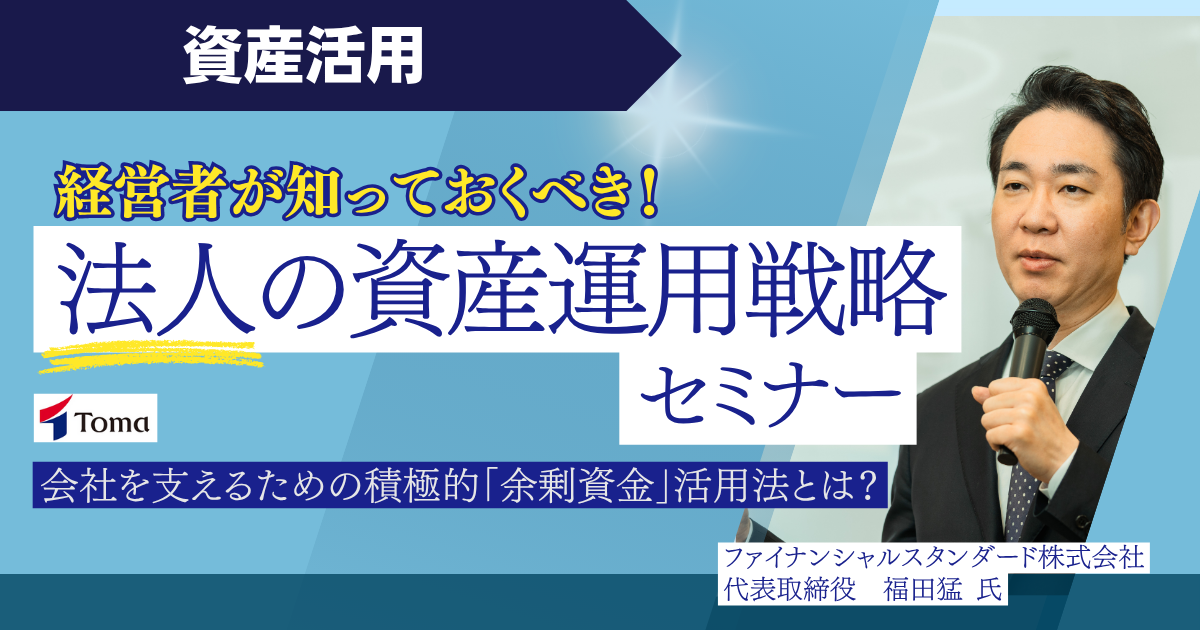 資産活用

経営者が知っておくべき!

法人の資産運用戦略

セミナー

Toma

会社を支えるための積極的「余剰資金」活用法とは?

ファイナンシャルスタンダード株式会社
代表取締役　福田猛 氏